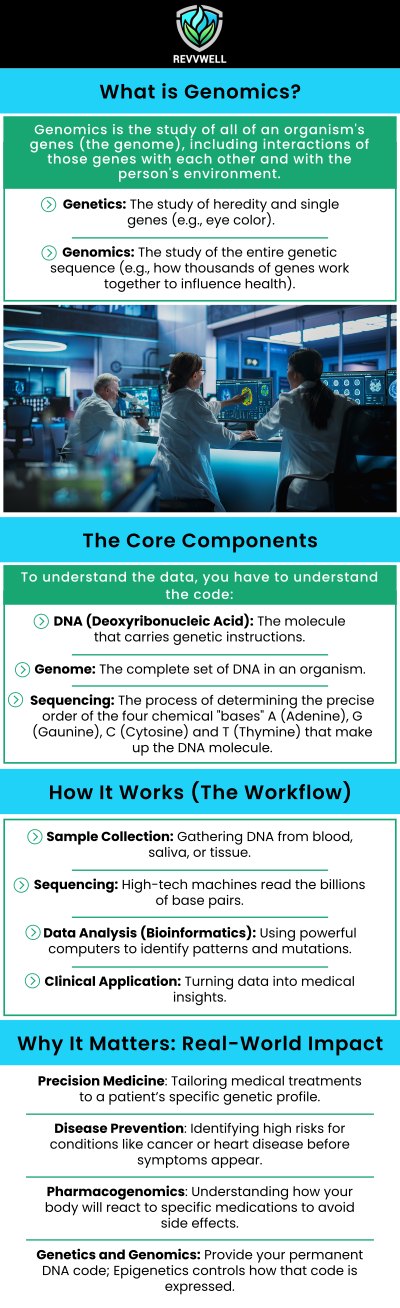 REVVWELL

What is Genomics?

Genomics is the study of all of an organism's genes (the genome), including interactions of those genes with each other and with the person's environment.

Genetics: The study of heredity and single genes (e.g., eye color).

Genomics: The study of the entire genetic sequence (e.g., how thousands of genes work together to influence health).

The Core Components

To understand the data, you have to understand the code:

DNA (Deoxyribonucleic Acid): The molecule that carries genetic instructions.

Genome: The complete set of DNA in an organism.

Sequencing: The process of determining the precise order of the four chemical "bases" A (Adenine), G (Gaunine), C (Cytosine) and T (Thymine) that make up the DNA molecule.

How It Works (The Workflow)

Sample Collection: Gathering DNA from blood, saliva, or tissue.

Sequencing: High-tech machines read the billions of base pairs.

Data Analysis (Bioinformatics): Using powerful computers to identify patterns and mutations.

Clinical Application: Turning data into medical insights.

Why It Matters: Real-World Impact

Precision Medicine: Tailoring medical treatments to a patient's specific genetic profile.

Disease Prevention: Identifying high risks for conditions like cancer or heart disease before symptoms appear.

Pharmacogenomics: Understanding how your body will react to specific medications to avoid side effects.

Genetics and Genomics: Provide your permanent DNA code; Epigenetics controls how that code is expressed.